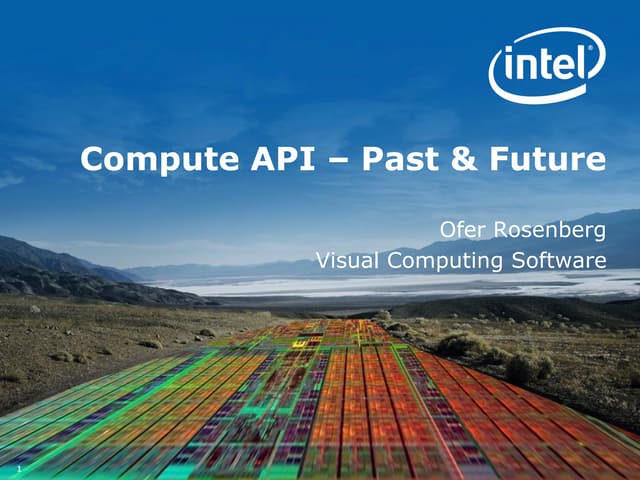 intel

Compute API – Past & Future

Ofer Rosenberg
Visual Computing Software

1